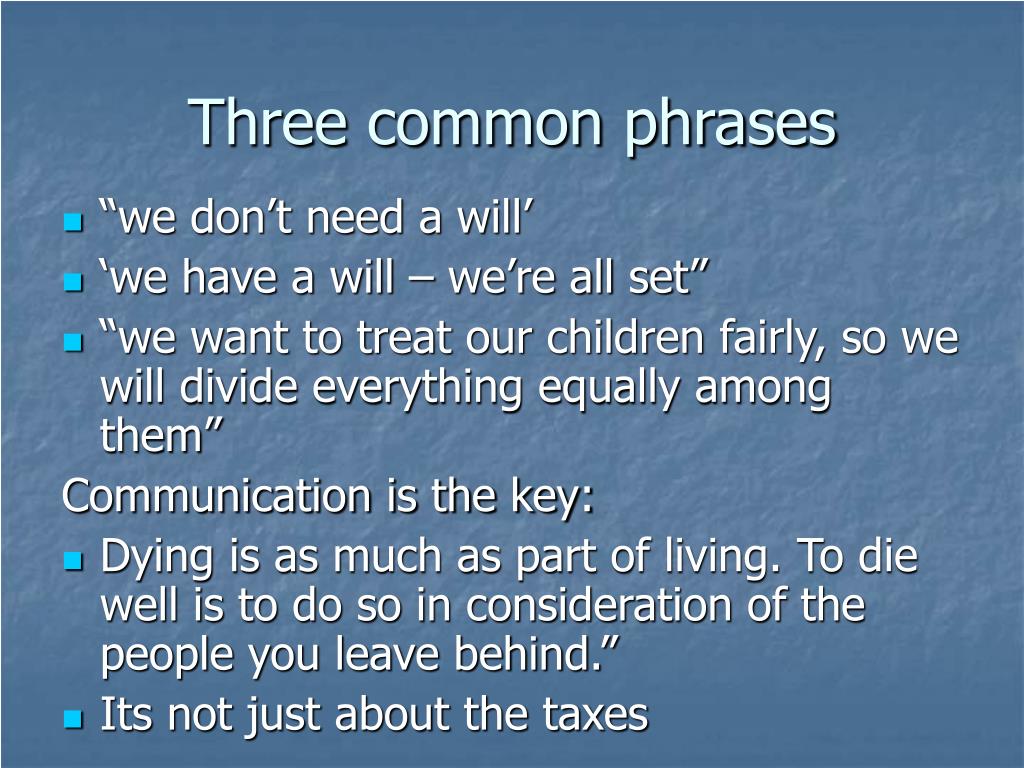 Three common phrases

- “we don’t need a will’
- ‘we have a will – we’re all set”
- “we want to treat our children fairly, so we will divide everything equally among them”

Communication is the key:

- Dying is as much as part of living. To die well is to do so in consideration of the people you leave behind.”
- Its not just about the taxes